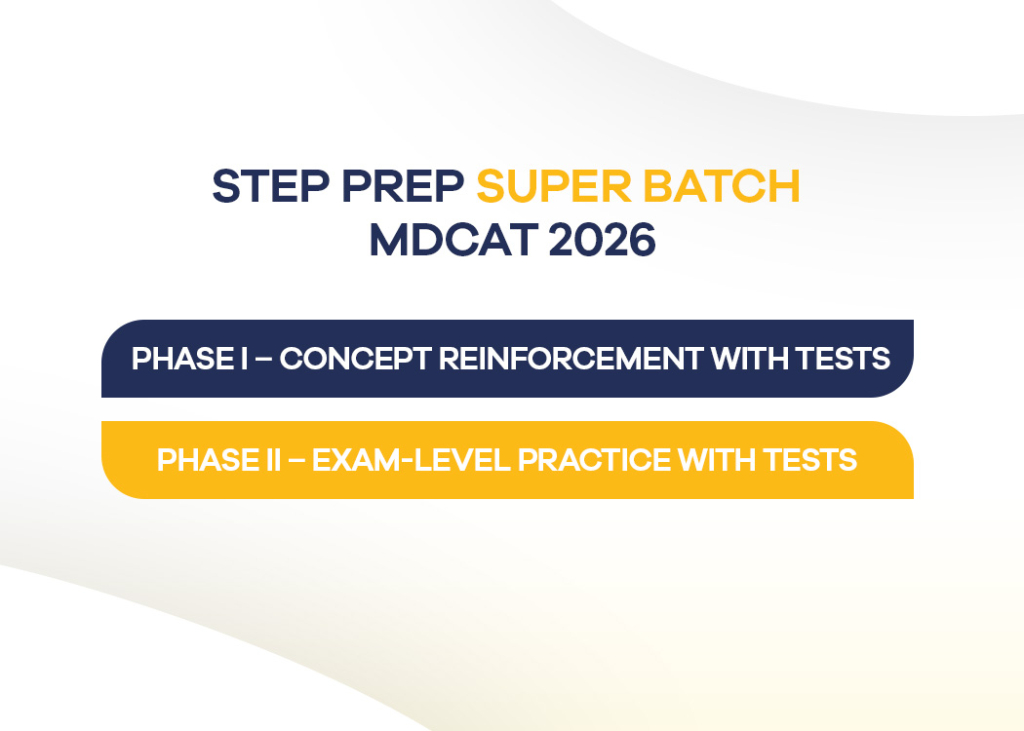 STEP PREP SUPER BATCH
MDCAT 2026

PHASE I – CONCEPT REINFORCEMENT WITH TESTS

PHASE II – EXAM-LEVEL PRACTICE WITH TESTS